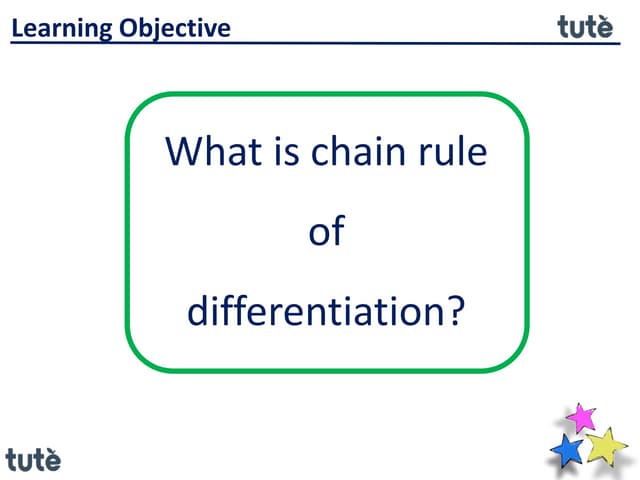 Learning Objective

tutè

What is chain rule of differentiation?

tutè